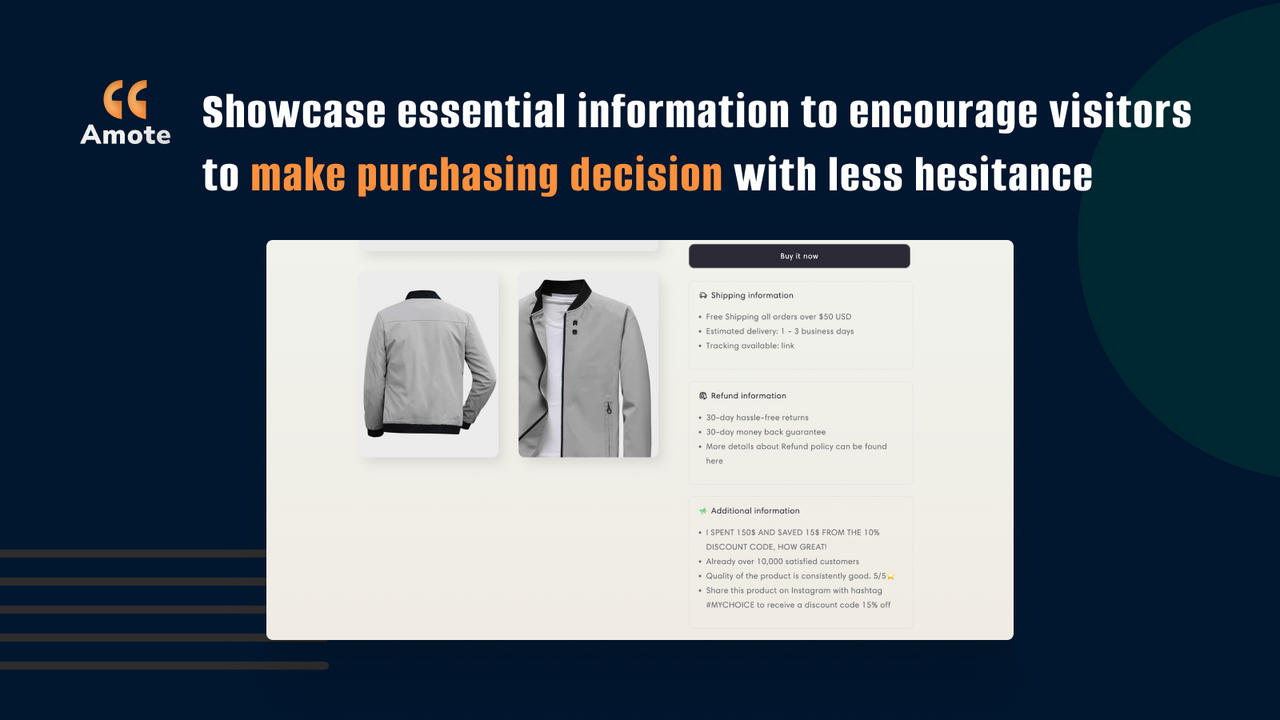 Amote

Showcase essential information to encourage visitors to make purchasing decision with less hesitance

Buy it now

Shipping information

• Free Shipping all orders over $50 USD
• Estimated delivery: 1 - 3 business days
• Tracking available: link

Refund information

• 30-day hassle-free returns
• 30-day money back guarantee
• More details about Refund policy can be found here

Additional information

• I SPENT 150$ AND SAVED 15$ FROM THE 10% DISCOUNT CODE, HOW GREAT!
• Already over 10,000 satisfied customers
• Quality of the product is consistently good. 5/5
• Share this product on Instagram with hashtag #MYCHOICE to receive a discount code 15% off